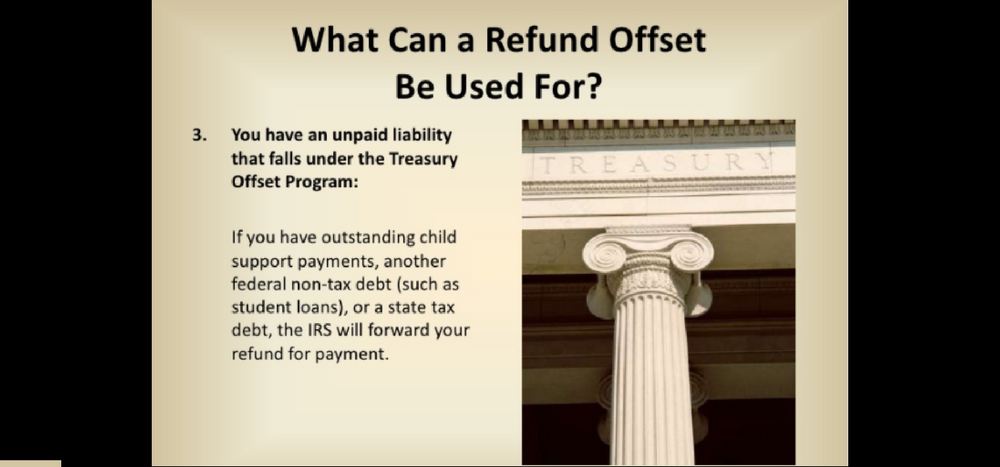 What Can a Refund Offset Be Used For?

3. You have an unpaid liability that falls under the Treasury Offset Program:

If you have outstanding child support payments, another federal non-tax debt (such as student loans), or a state tax debt, the IRS will forward your refund for payment.

TREASURY